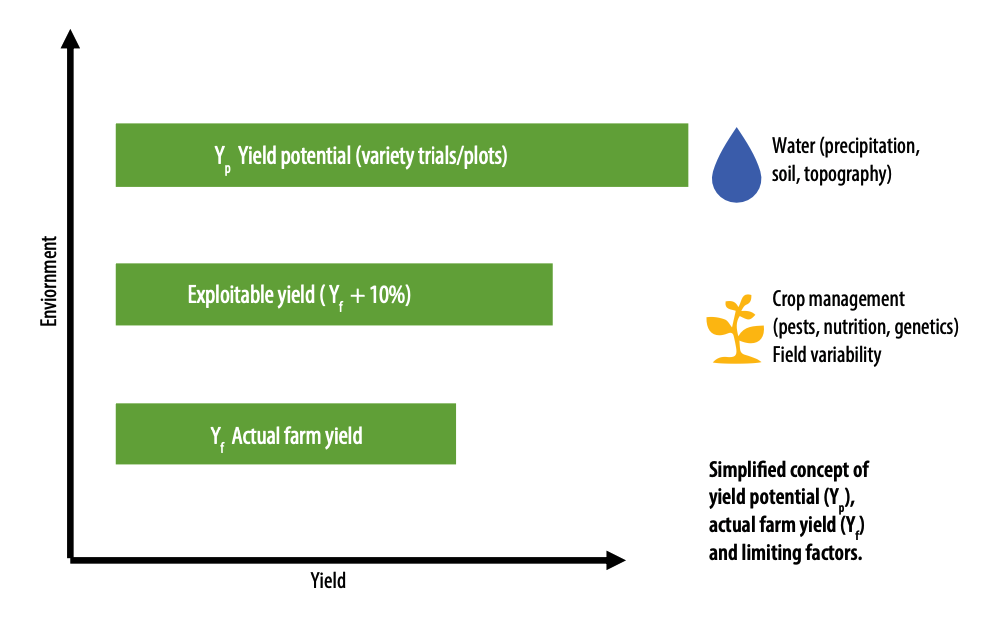 Enviornment

$Y_p$ Yield potential (variety trials/plots)

Exploitable yield ( $Y_f$ + 10%)

$Y_f$ Actual farm yield

Yield

Water (precipitation, soil, topography)

Crop management (pests, nutrition, genetics) Field variability

Simplified concept of yield potential ($Y_p$), actual farm yield ($Y_f$) and limiting factors.